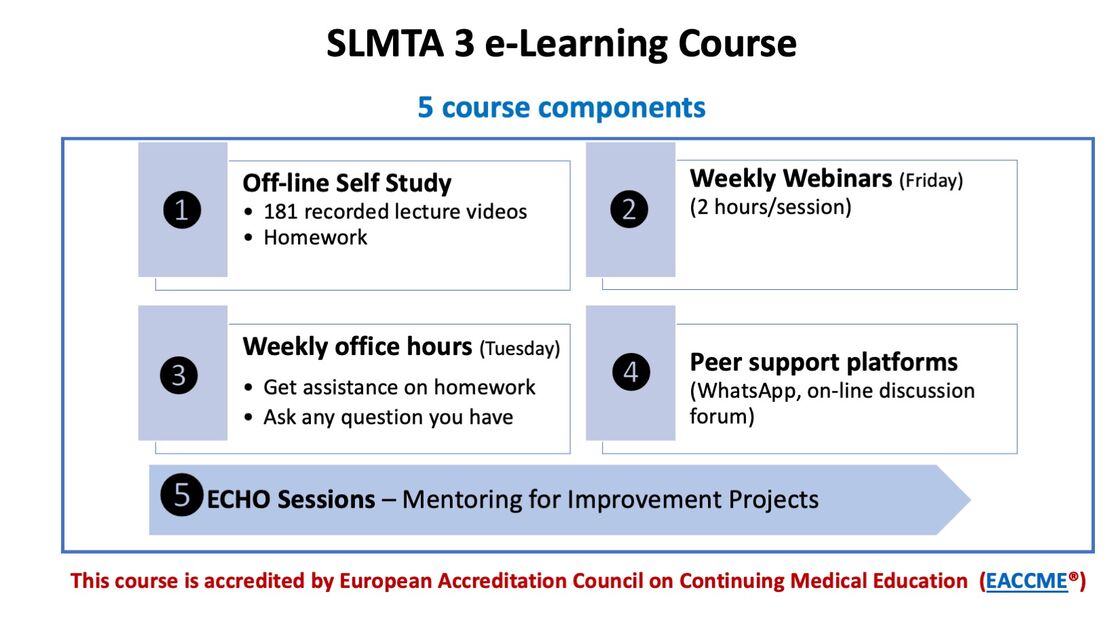 SLMTA 3 e-Learning Course

5 course components

1 Off-line Self Study
• 181 recorded lecture videos
• Homework

2 Weekly Webinars (Friday)
(2 hours/session)

3 Weekly office hours (Tuesday)
• Get assistance on homework
• Ask any question you have

4 Peer support platforms
(WhatsApp, on-line discussion forum)

5 ECHO Sessions – Mentoring for Improvement Projects

This course is accredited by European Accreditation Council on Continuing Medical Education (EACCME®)